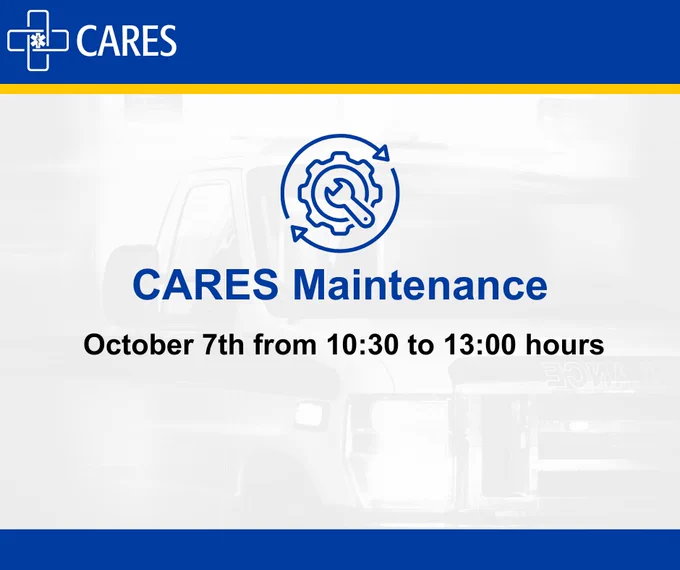 CARES

CARES Maintenance

October 7th from 10:30 to 13:00 hours